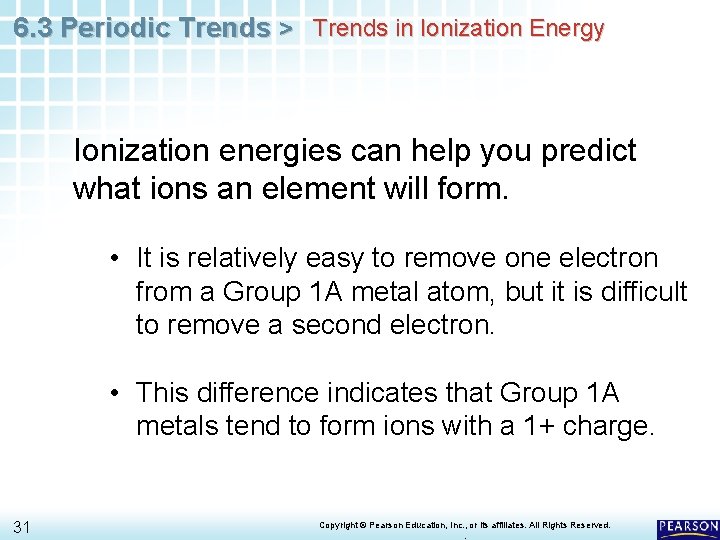 6.3 Periodic Trends > Trends in Ionization Energy

Ionization energies can help you predict what ions an element will form.

• It is relatively easy to remove one electron from a Group 1A metal atom, but it is difficult to remove a second electron.

• This difference indicates that Group 1A metals tend to form ions with a 1+ charge.

31

Copyright © Pearson Education, Inc., or its affiliates. All Rights Reserved.

PEARSON